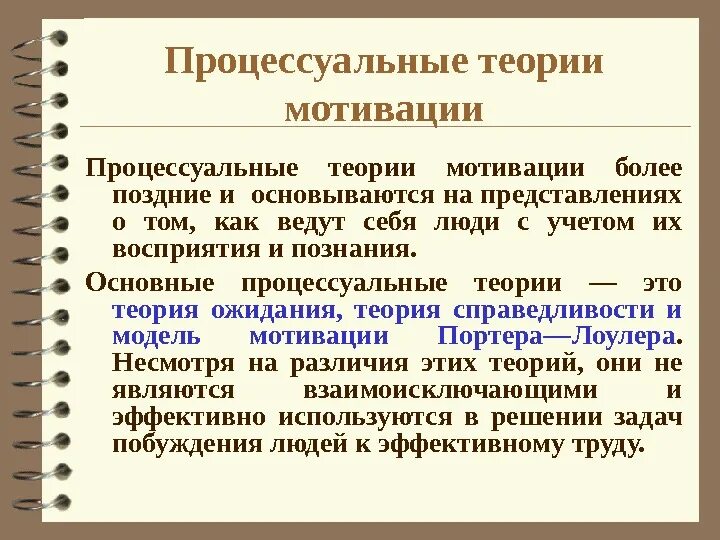 Процессуальные теории мотивации

Процессуальные теории мотивации более поздние и основываются на представлениях о том, как ведут себя люди с учетом их восприятия и познания.

Основные процессуальные теории — это теория ожидания, теория справедливости и модель мотивации Портера—Лоулера. Несмотря на различия этих теорий, они не являются взаимоисключающими и эффективно используются в решении задач побуждения людей к эффективному труду.